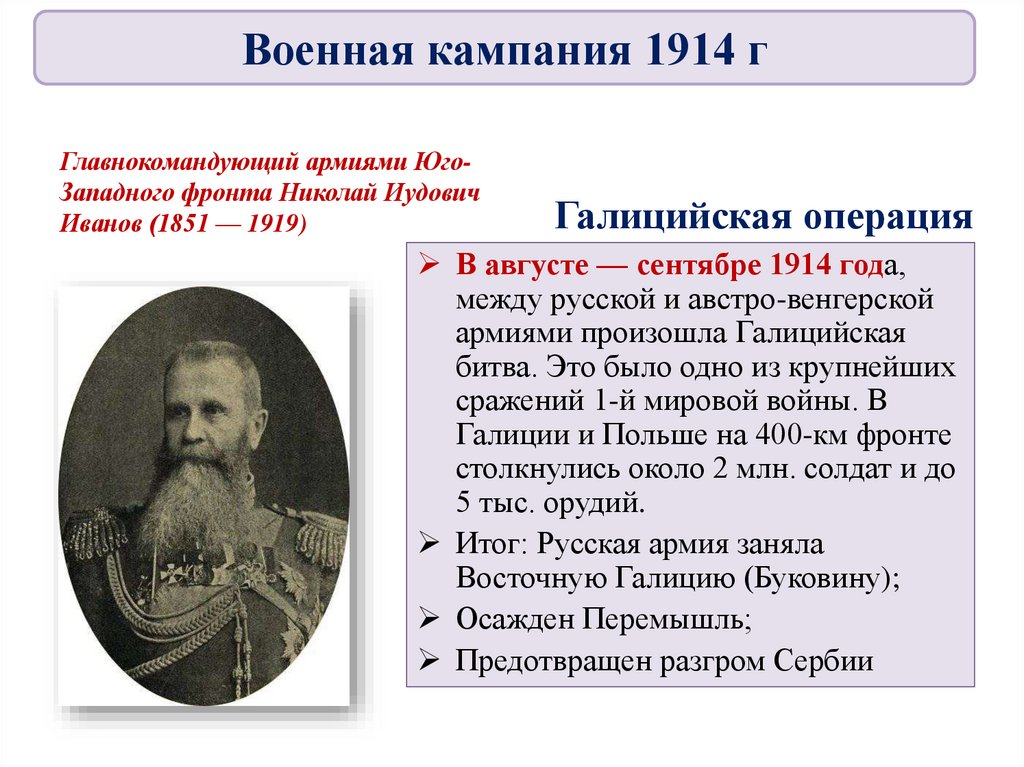 Военная кампания 1914 г

Главнокомандующий армиями Юго-Западного фронта Николай Иудович Иванов (1851 — 1919)

Галицийская операция

➢ В августе — сентябре 1914 года, между русской и австро-венгерской армиями произошла Галицийская битва. Это было одно из крупнейших сражений 1-й мировой войны. В Галиции и Польше на 400-км фронте столкнулись около 2 млн. солдат и до 5 тыс. орудий.

➢ Итог: Русская армия заняла Восточную Галицию (Буковину);

➢ Осажден Перемышль;

➢ Предотвращен разгром Сербии